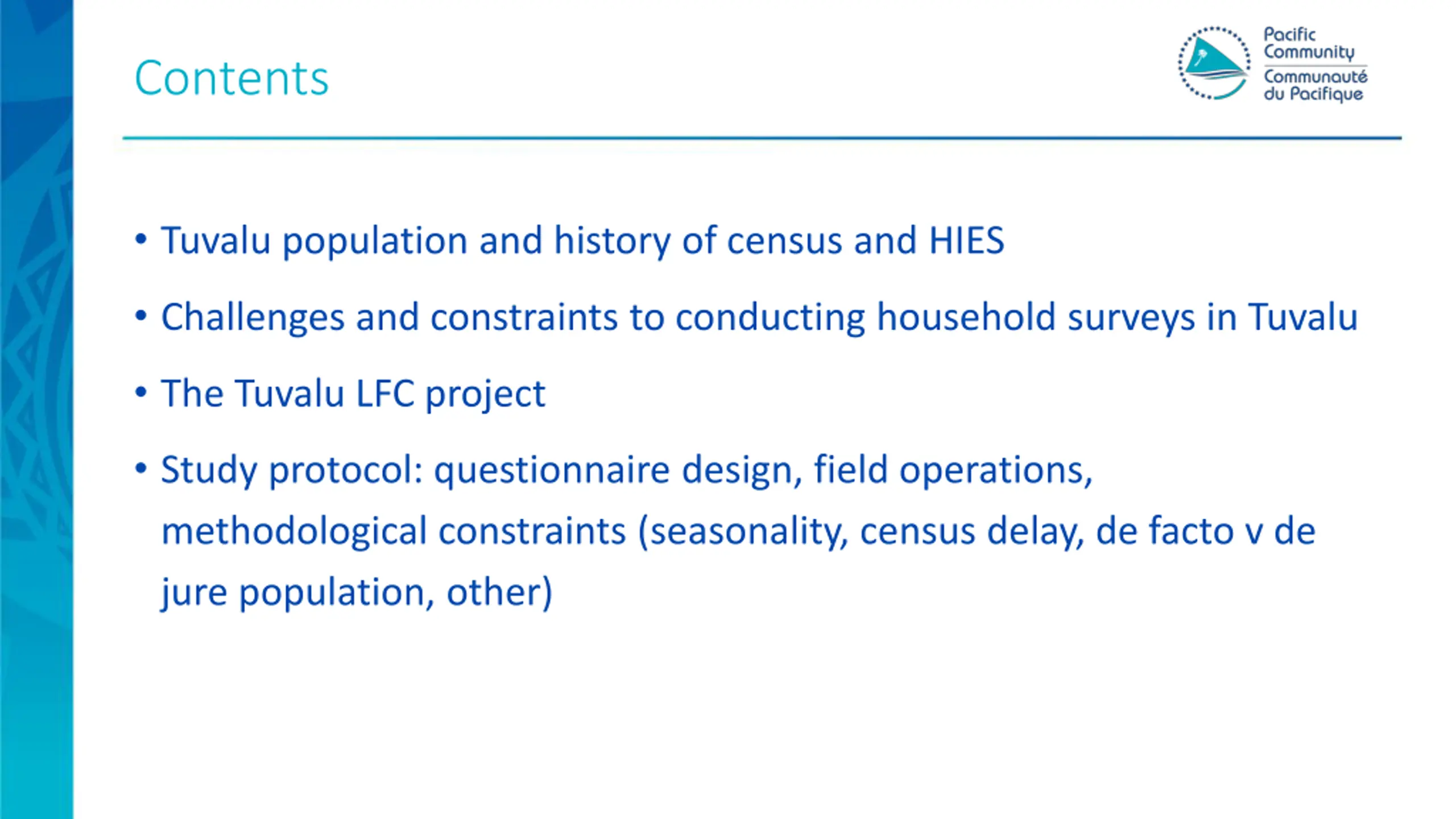 Contents

Pacific Community
Communauté du Pacifique

• Tuvalu population and history of census and HIES

• Challenges and constraints to conducting household surveys in Tuvalu

• The Tuvalu LFC project

• Study protocol: questionnaire design, field operations, methodological constraints (seasonality, census delay, de facto v de jure population, other)